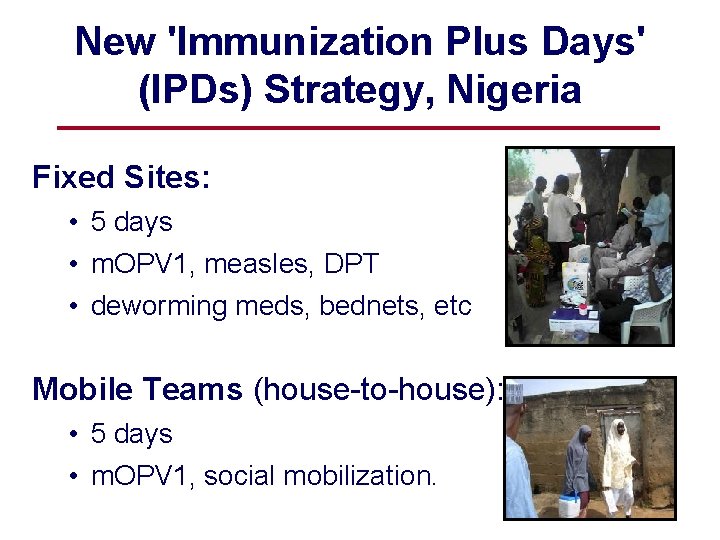 New 'Immunization Plus Days' (IPDs) Strategy, Nigeria

Fixed Sites:
• 5 days
• mOPV1, measles, DPT
• deworming meds, bednets, etc

Mobile Teams (house-to-house):
• 5 days
• mOPV1, social mobilization.